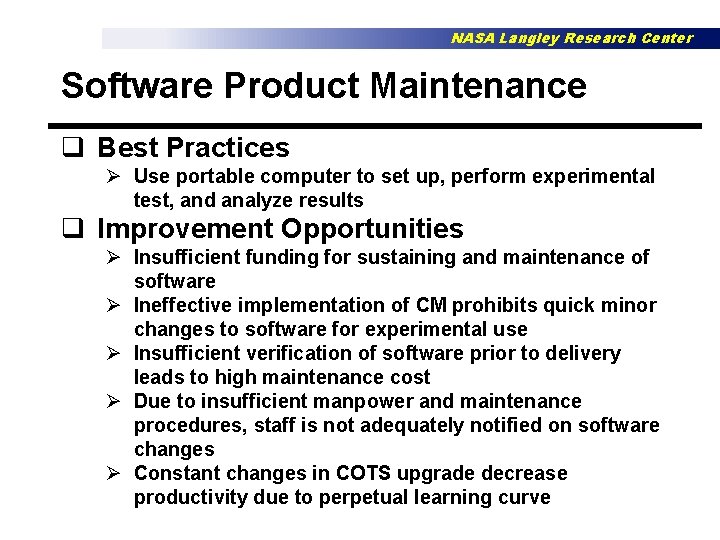 NASA Langley Research Center

Software Product Maintenance

❑ Best Practices

➢ Use portable computer to set up, perform experimental test, and analyze results

❑ Improvement Opportunities

➢ Insufficient funding for sustaining and maintenance of software

➢ Ineffective implementation of CM prohibits quick minor changes to software for experimental use

➢ Insufficient verification of software prior to delivery leads to high maintenance cost

➢ Due to insufficient manpower and maintenance procedures, staff is not adequately notified on software changes

➢ Constant changes in COTS upgrade decrease productivity due to perpetual learning curve